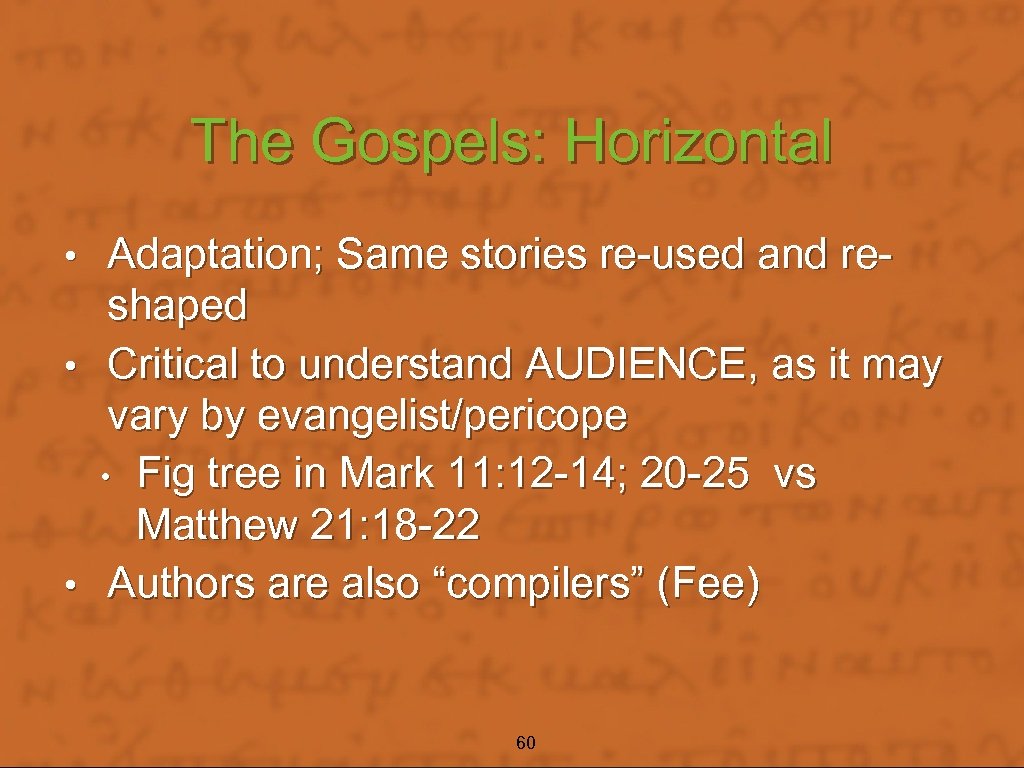 The Gospels: Horizontal

• Adaptation; Same stories re-used and re-shaped
• Critical to understand AUDIENCE, as it may vary by evangelist/pericope
  • Fig tree in Mark 11: 12-14; 20-25 vs Matthew 21: 18-22
• Authors are also “compilers” (Fee)

60